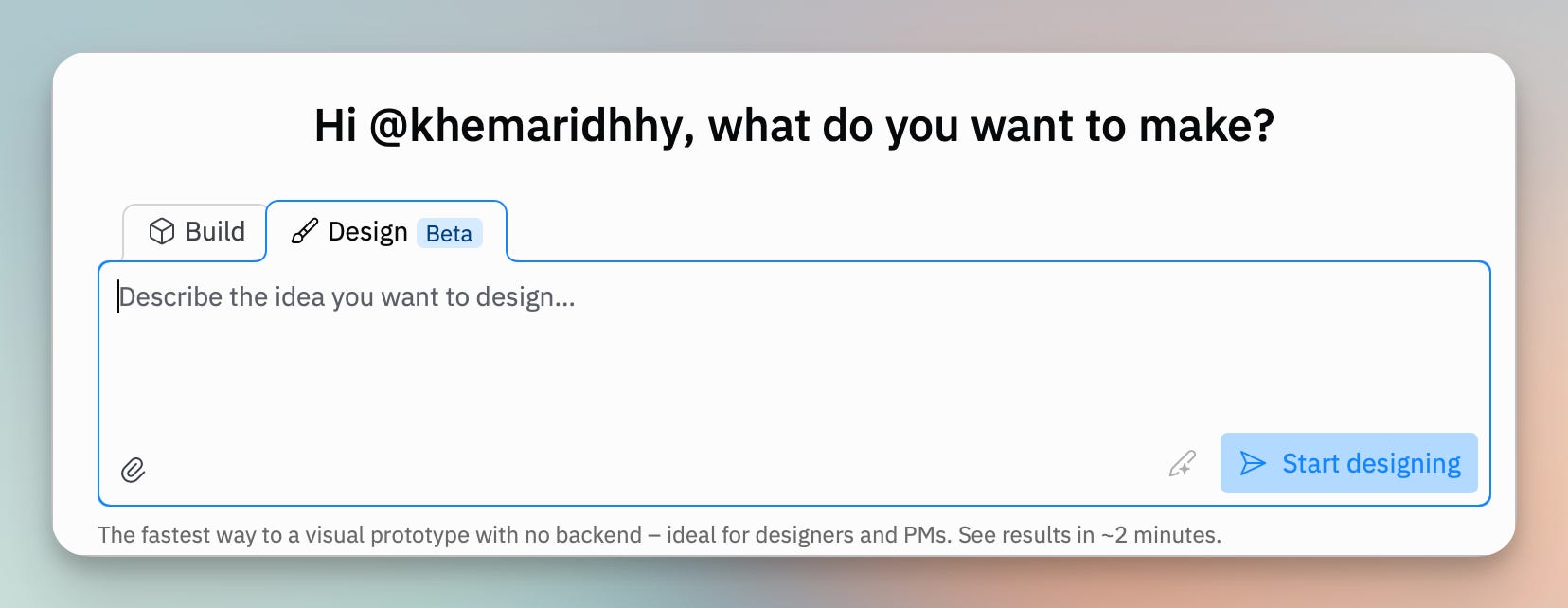 Hi @khemaridhhy, what do you want to make?

Build

Design Beta

Describe the idea you want to design...

Start designing

The fastest way to a visual prototype with no backend – ideal for designers and PMs. See results in ~2 minutes.